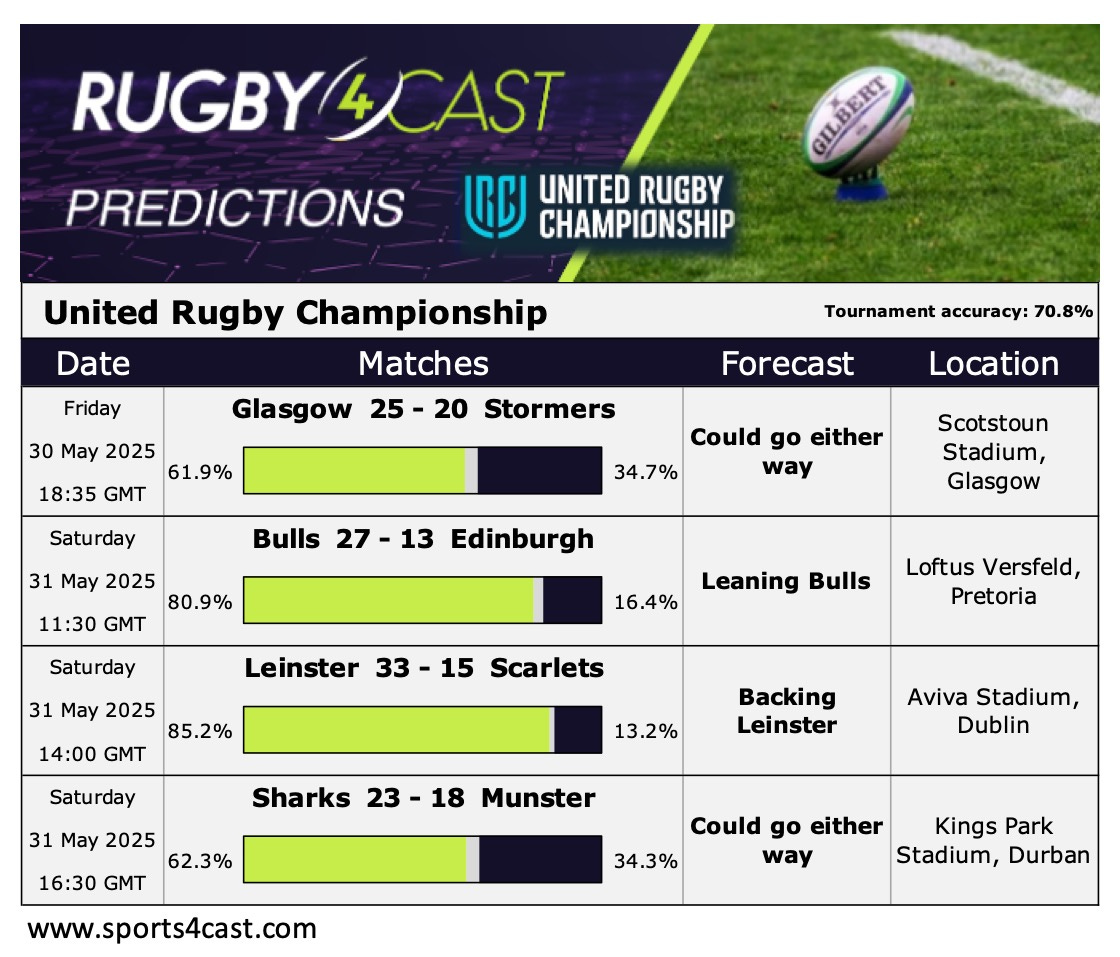 RUGBY4CAST PREDICTIONS

UNITED RUGBY CHAMPIONSHIP

GILBERT

United Rugby Championship

Tournament accuracy: 70.8%

| Date | Matches | Forecast | Location |
|---|---|---|---|
| Friday 30 May 2025 18:35 GMT | Glasgow 25 - 20 Stormers 61.9% 34.7% | Could go either way | Scotstoun Stadium, Glasgow |
| Saturday 31 May 2025 11:30 GMT | Bulls 27 - 13 Edinburgh 80.9% 16.4% | Leaning Bulls | Loftus Versfeld, Pretoria |
| Saturday 31 May 2025 14:00 GMT | Leinster 33 - 15 Scarlets 85.2% 13.2% | Backing Leinster | Aviva Stadium, Dublin |
| Saturday 31 May 2025 16:30 GMT | Sharks 23 - 18 Munster 62.3% 34.3% | Could go either way | Kings Park Stadium, Durban |

www.sports4cast.com